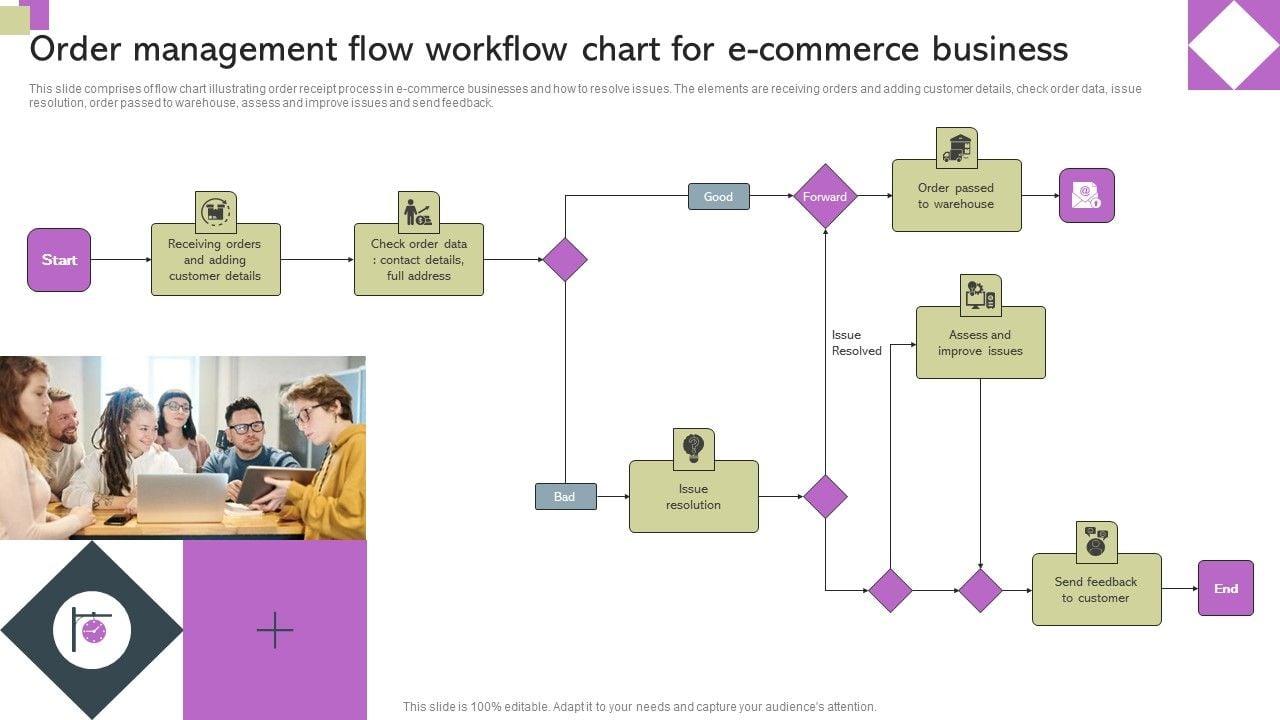 Order management flow workflow chart for e-commerce business

This slide comprises of flow chart illustrating order receipt process in e-commerce businesses and how to resolve issues. The elements are receiving orders and adding customer details, check order data, issue resolution, order passed to warehouse, assess and improve issues and send feedback.

Start

Receiving orders and adding customer details

Check order data : contact details, full address

Good

Forward

Order passed to warehouse

Issue Resolved

Assess and improve issues

Bad

Issue resolution

Send feedback to customer

End

This slide is 100% editable. Adapt it to your needs and capture your audience's attention.